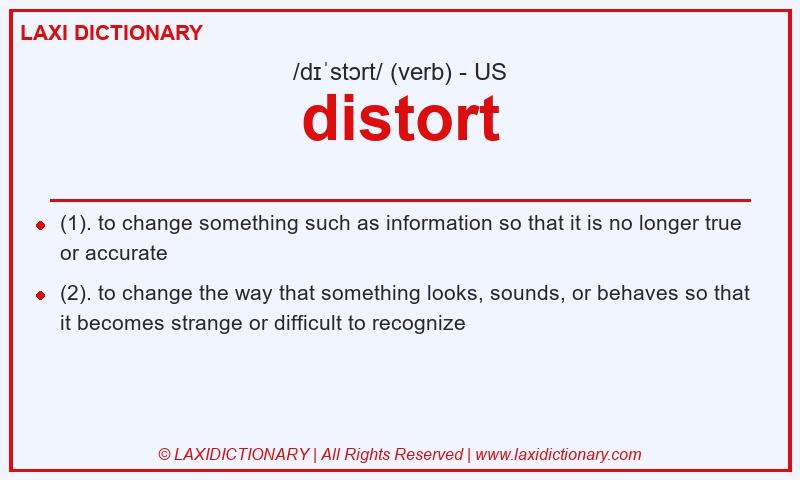 LAXI DICTIONARY

/dɪˈstɔrt/ (verb) - US

distort

(1). to change something such as information so that it is no longer true or accurate

(2). to change the way that something looks, sounds, or behaves so that it becomes strange or difficult to recognize

© LAXIDICTIONARY | All Rights Reserved | www.laxidictionary.com